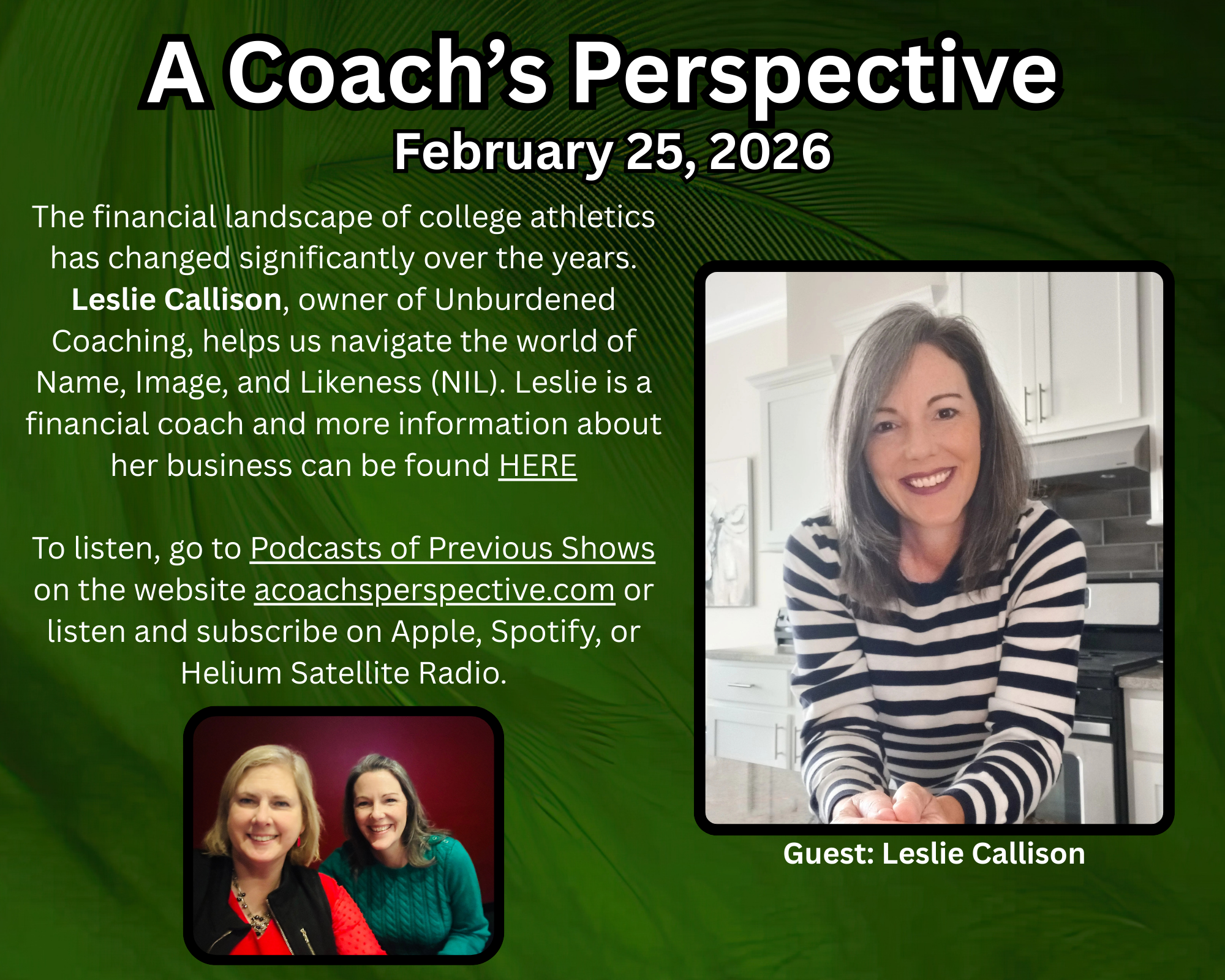 A Coach's Perspective
February 25, 2026

The financial landscape of college athletics has changed significantly over the years. Leslie Callison, owner of Unburdened Coaching, helps us navigate the world of Name, Image, and Likeness (NIL). Leslie is a financial coach and more information about her business can be found HERE

To listen, go to Podcasts of Previous Shows on the website acoachsperspective.com or listen and subscribe on Apple, Spotify, or Helium Satellite Radio.

Guest: Leslie Callison